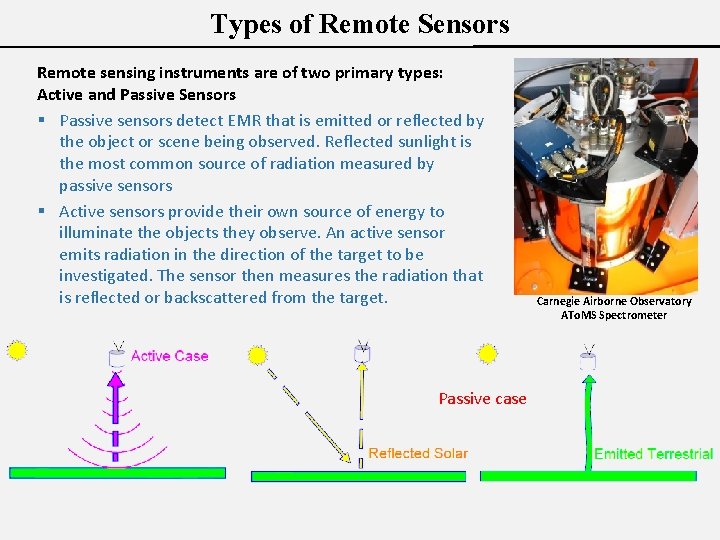 Types of Remote Sensors

Remote sensing instruments are of two primary types: Active and Passive Sensors

▪ Passive sensors detect EMR that is emitted or reflected by the object or scene being observed. Reflected sunlight is the most common source of radiation measured by passive sensors

▪ Active sensors provide their own source of energy to illuminate the objects they observe. An active sensor emits radiation in the direction of the target to be investigated. The sensor then measures the radiation that is reflected or backscattered from the target.

Carnegie Airborne Observatory
AToMS Spectrometer

Active Case

Passive case

Reflected Solar

Emitted Terrestrial